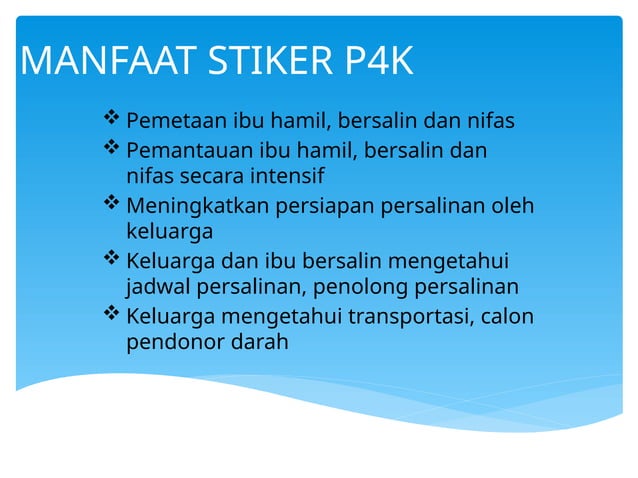 MANFAAT STIKER P4K

❖ Pemetaan ibu hamil, bersalin dan nifas
❖ Pemantauan ibu hamil, bersalin dan nifas secara intensif
❖ Meningkatkan persiapan persalinan oleh keluarga
❖ Keluarga dan ibu bersalin mengetahui jadwal persalinan, penolong persalinan
❖ Keluarga mengetahui transportasi, calon pendonor darah